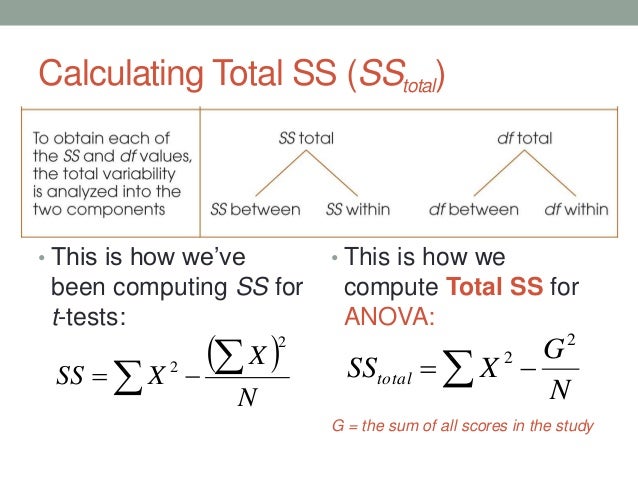 Calculating Total SS ($SS_{total}$)

To obtain each of the SS and df values, the total variability is analyzed into the two components

SS total

SS between SS within

df total

df between df within

• This is how we've been computing SS for t-tests:

$SS = \sum X^2 - \frac{(\sum X)^2}{N}$

• This is how we compute Total SS for ANOVA:

$SS_{total} = \sum X^2 - \frac{G^2}{N}$

G = the sum of all scores in the study